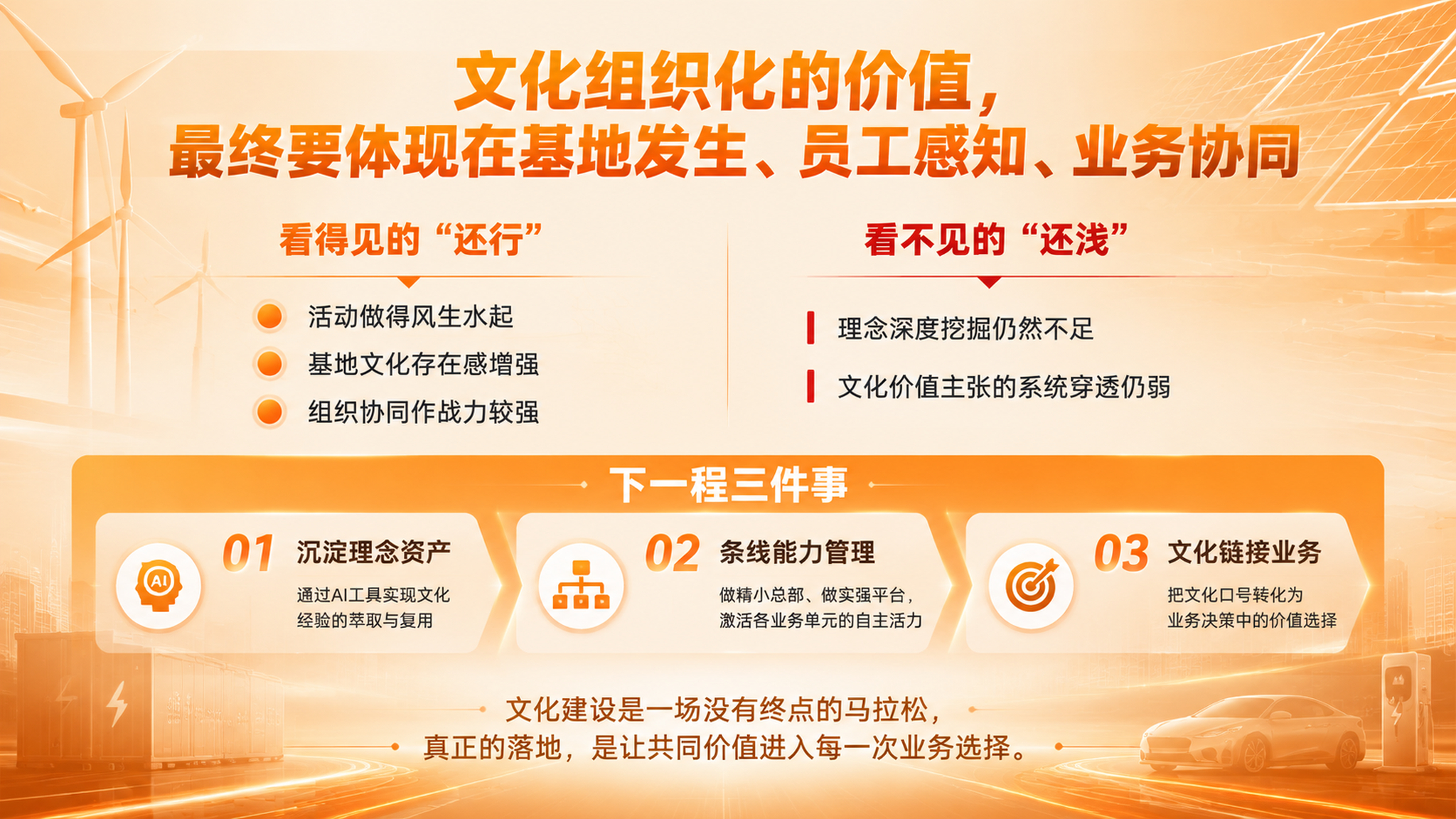 文化组织化的价值，
最终要体现在基地发生、员工感知、业务协同

看得见的“还行”

活动做得风生水起
基地文化存在感增强
组织协同作战力较强

看不见的“还浅”

理念深度挖掘仍然不足
文化价值主张的系统穿透仍弱

下一程三件事

AI

01 沉淀理念资产
通过AI工具实现文化经验的萃取与复用

02 条线能力管理
做精小总部、做实强平台，激活各业务单元的自主活力

03 文化链接业务
把文化口号转化为业务决策中的价值选择

文化建设是一场没有终点的马拉松，
真正的落地，是让共同价值进入每一次业务选择。